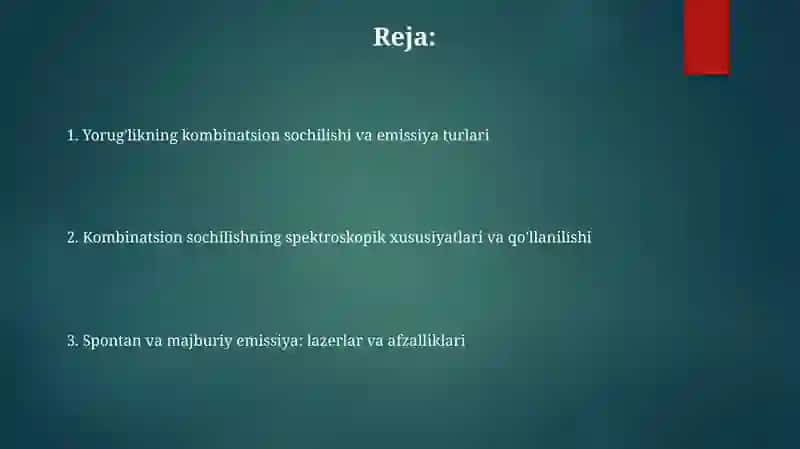 Reja:

1. Yorug'likning kombinatsion sochilishi va emissiya turlari

2. Kombinatsion sochilishning spektroskopik xususiyatlari va qo'llanilishi

3. Spontan va majburiy emissiya: lazerlar va afzalliklari